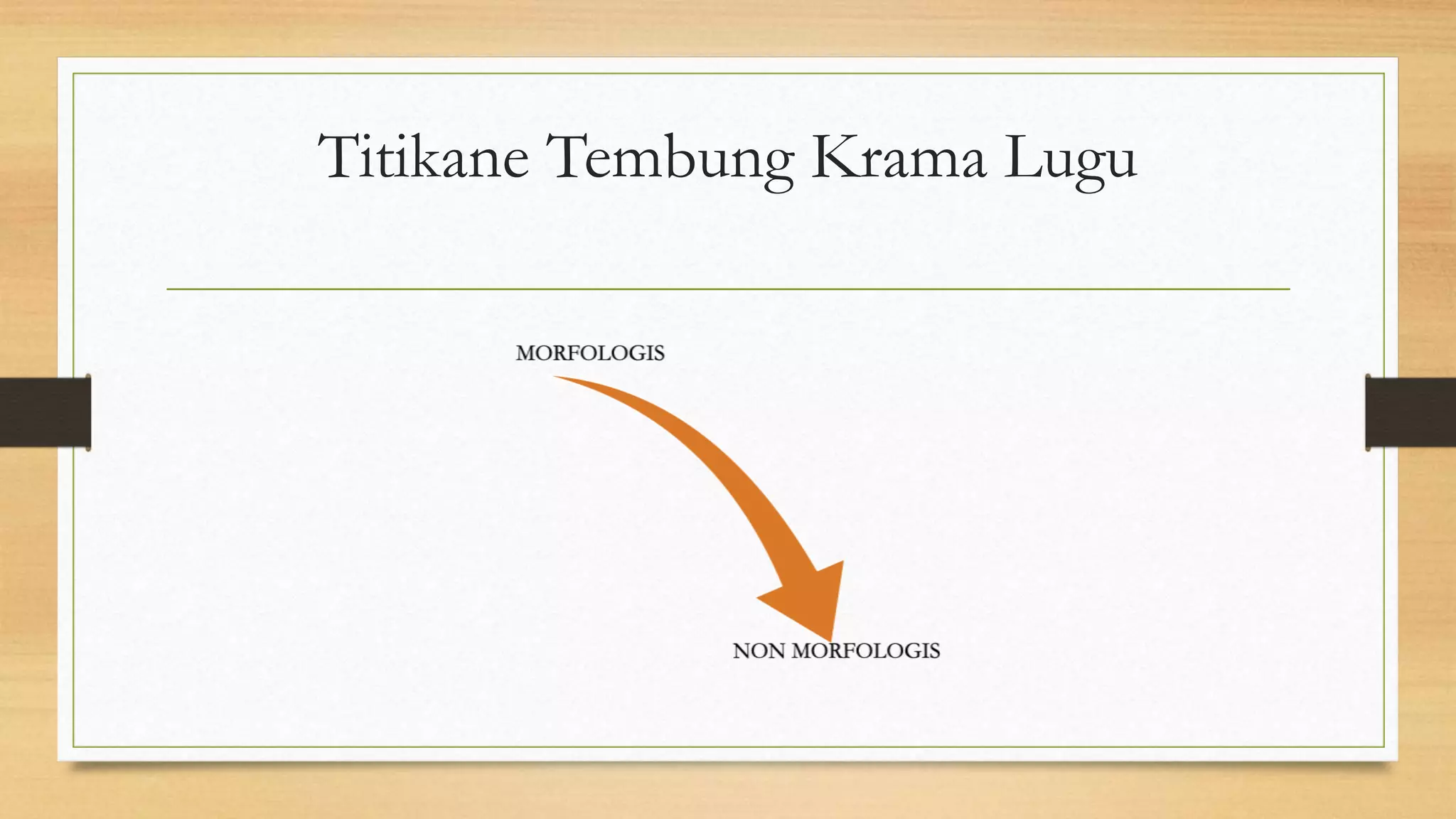 Titikane Tembung Krama Lugu

MORFOLOGIS

NON MORFOLOGIS